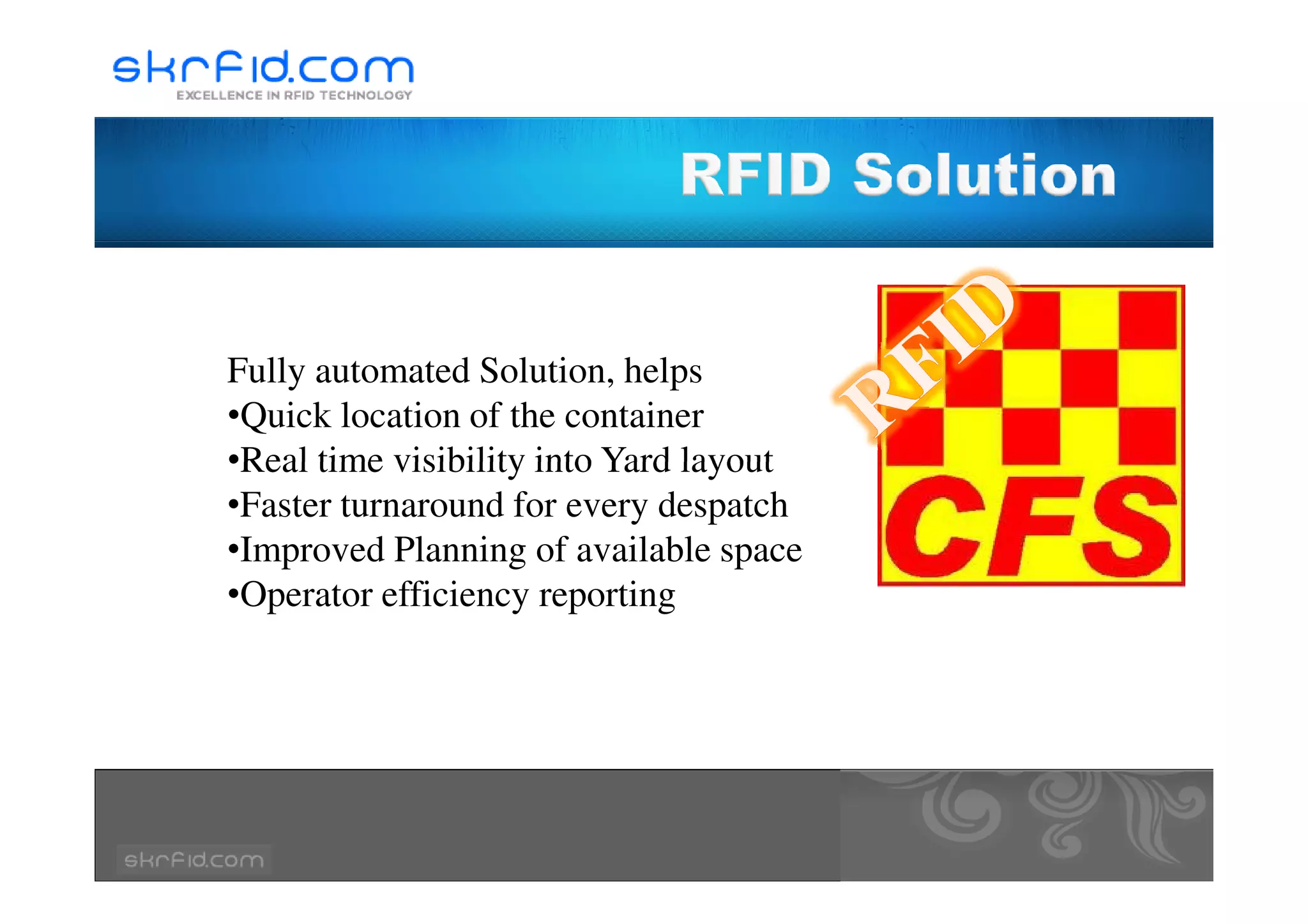 skrfid.com
EXCELLENCE IN RFID TECHNOLOGY

RFID Solution

Fully automated Solution, helps
•Quick location of the container
•Real time visibility into Yard layout
•Faster turnaround for every despatch
•Improved Planning of available space
•Operator efficiency reporting

RFID
CFS

skrfid.com